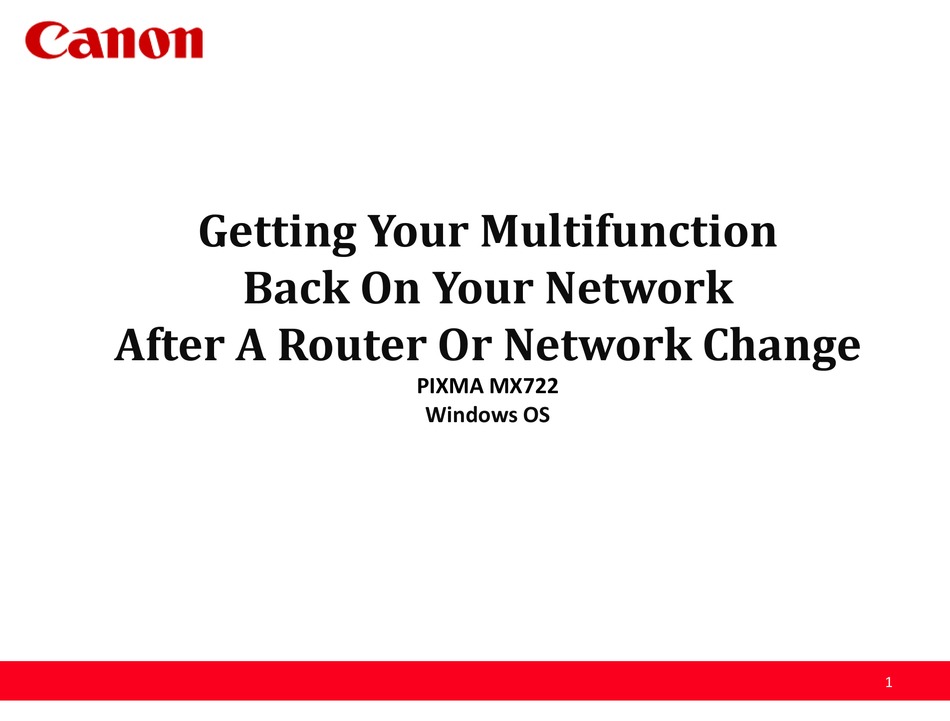 Canon

Getting Your Multifunction
Back On Your Network
After A Router Or Network Change

PIXMA MX722
Windows OS

1